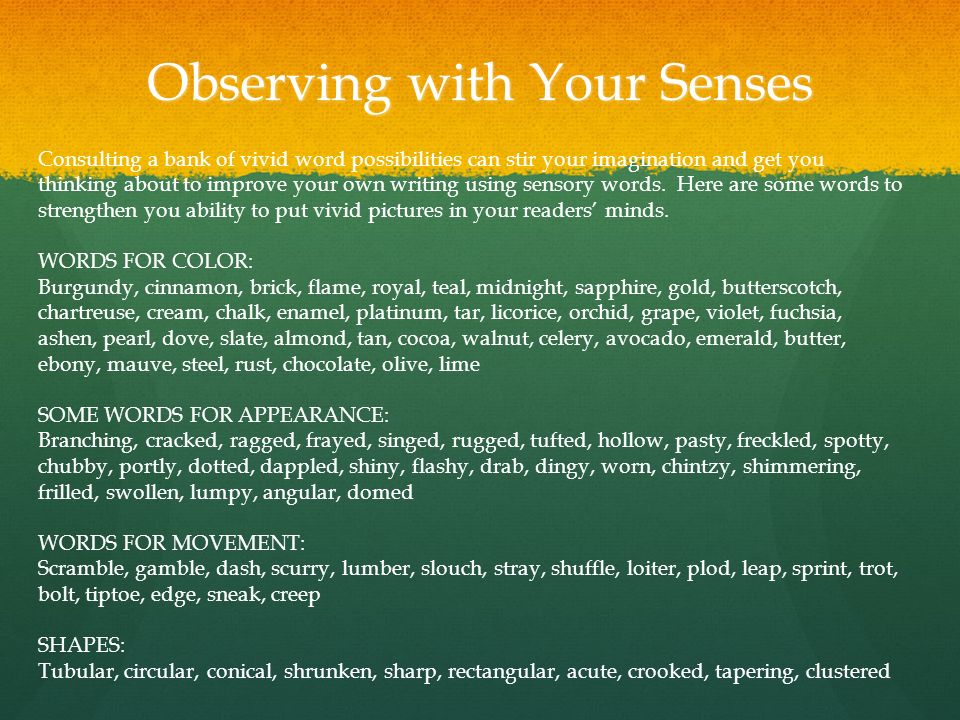 Observing with Your Senses

Consulting a bank of vivid word possibilities can stir your imagination and get you thinking about to improve your own writing using sensory words. Here are some words to strengthen you ability to put vivid pictures in your readers' minds.

WORDS FOR COLOR:
Burgundy, cinnamon, brick, flame, royal, teal, midnight, sapphire, gold, butterscotch, chartreuse, cream, chalk, enamel, platinum, tar, licorice, orchid, grape, violet, fuchsia, ashen, pearl, dove, slate, almond, tan, cocoa, walnut, celery, avocado, emerald, butter, ebony, mauve, steel, rust, chocolate, olive, lime

SOME WORDS FOR APPEARANCE:
Branching, cracked, ragged, frayed, singed, rugged, tufted, hollow, pasty, freckled, spotty, chubby, portly, dotted, dappled, shiny, flashy, drab, dingy, worn, chintzy, shimmering, frilled, swollen, lumpy, angular, domed

WORDS FOR MOVEMENT:
Scramble, gamble, dash, scurry, lumber, slouch, stray, shuffle, loiter, plod, leap, sprint, trot, bolt, tiptoe, edge, sneak, creep

SHAPES:
Tubular, circular, conical, shrunken, sharp, rectangular, acute, crooked, tapering, clustered